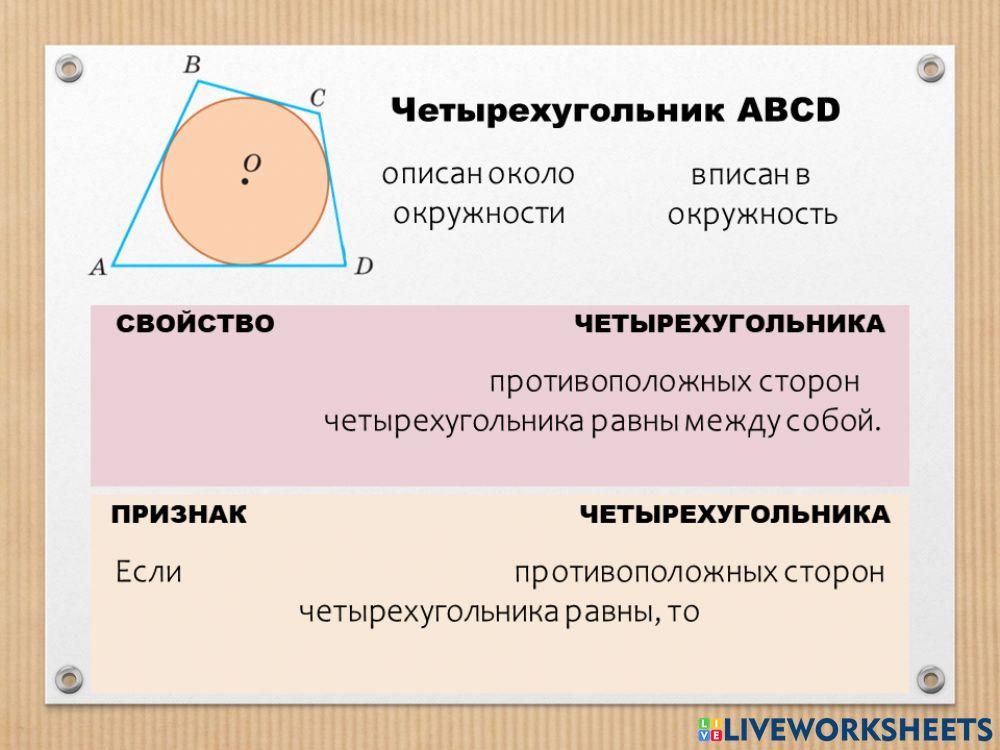 B
C
O
A
D

Четырехугольник ABCD

описан около окружности

вписан в окружность

СВОЙСТВО ЧЕТЫРЕХУГОЛЬНИКА

противоположных сторон четырехугольника равны между собой.

ПРИЗНАК ЧЕТЫРЕХУГОЛЬНИКА

Если противоположных сторон четырехугольника равны, то

LIVEWORKSHEETS